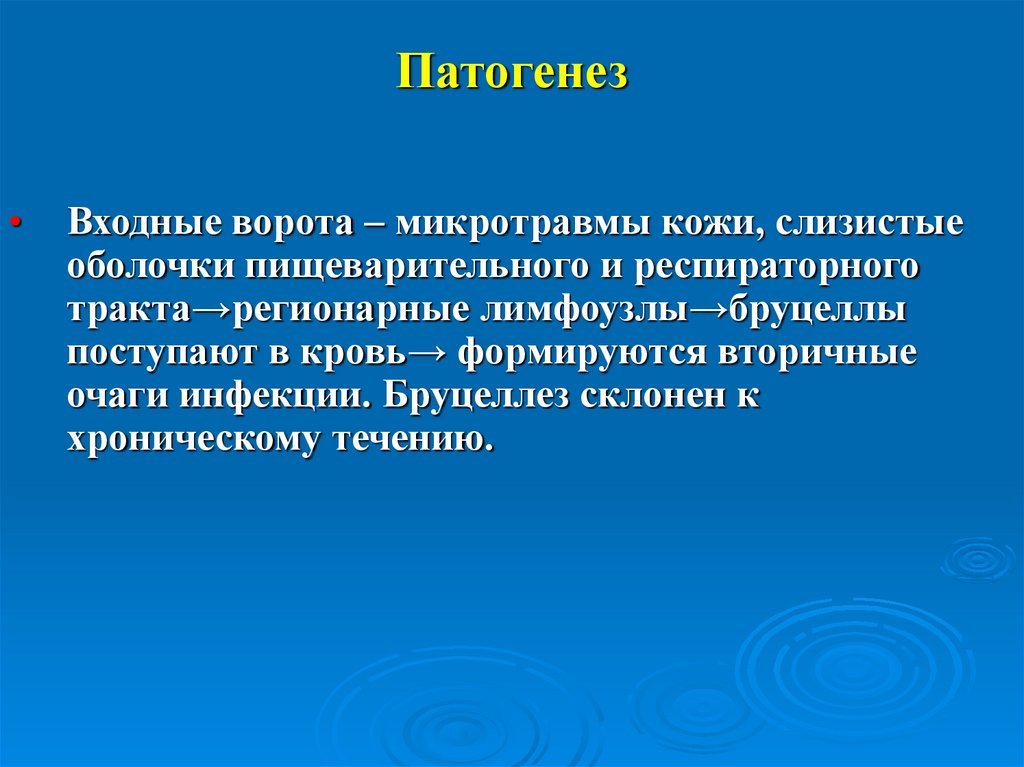 Патогенез

• Входные ворота – микротравмы кожи, слизистые оболочки пищеварительного и респираторного тракта→регионарные лимфоузлы→бруцеллы поступают в кровь→ формируются вторичные очаги инфекции. Бруцеллез склонен к хроническому течению.